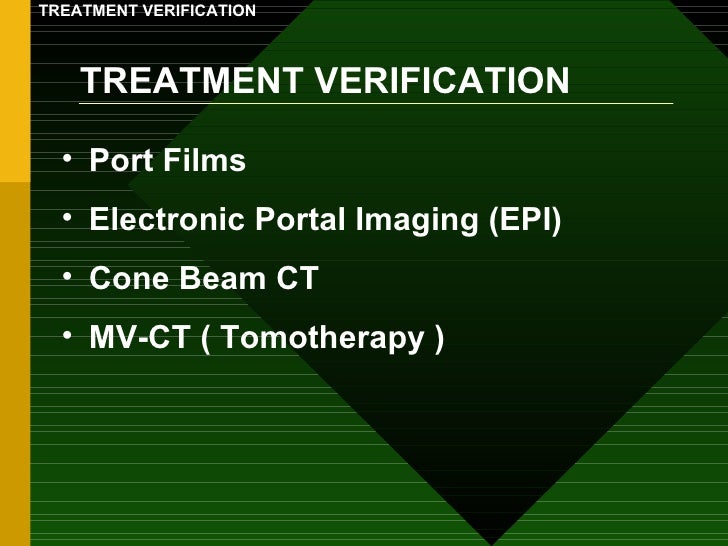 TREATMENT VERIFICATION

TREATMENT VERIFICATION

• Port Films
• Electronic Portal Imaging (EPI)
• Cone Beam CT
• MV-CT ( Tomotherapy )